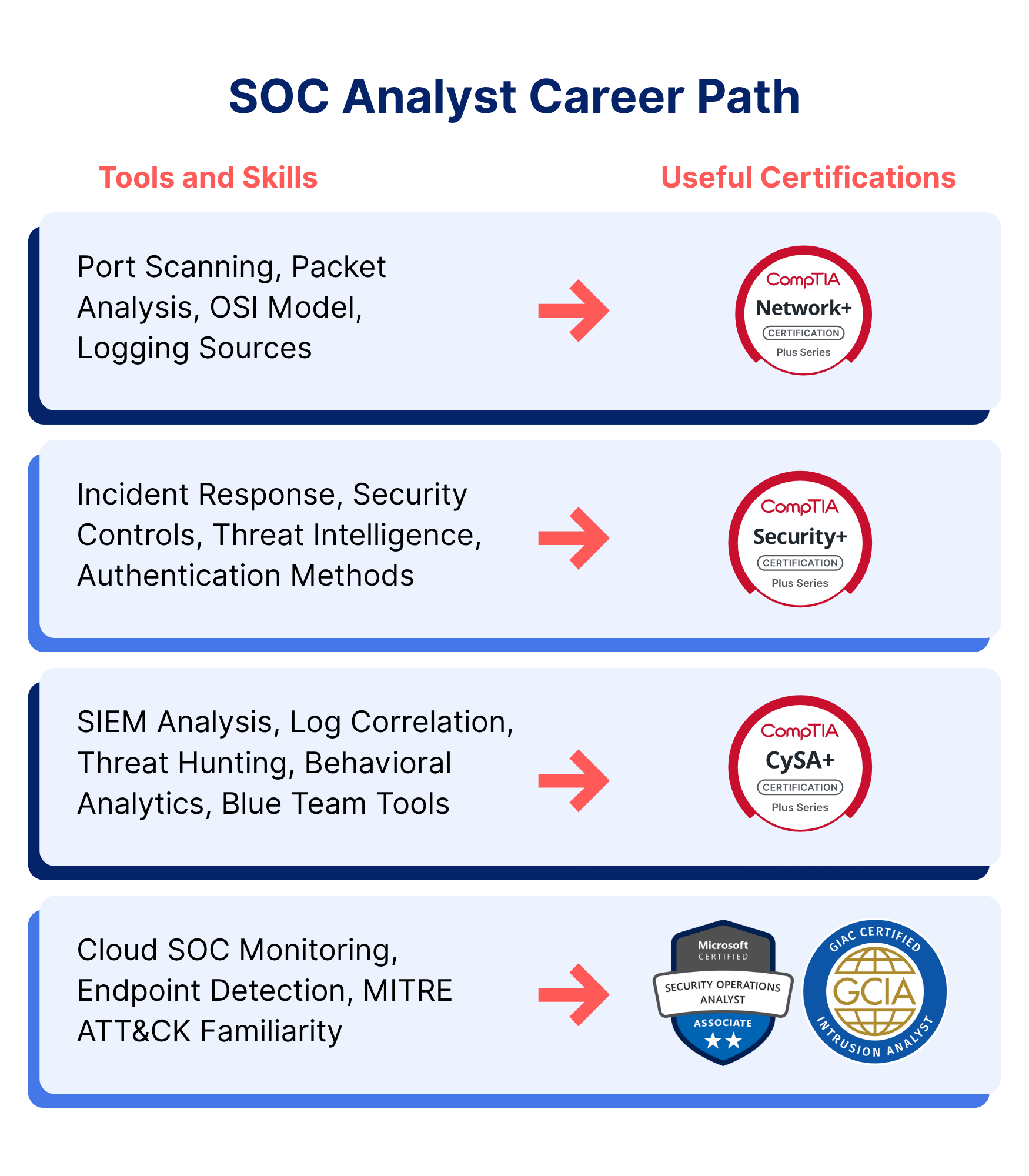 SOC Analyst Career Path

Tools and Skills

Useful Certifications

Port Scanning, Packet Analysis, OSI Model, Logging Sources

CompTIA
Network+
CERTIFICATION
Plus Series

Incident Response, Security Controls, Threat Intelligence, Authentication Methods

CompTIA
Security+
CERTIFICATION
Plus Series

SIEM Analysis, Log Correlation, Threat Hunting, Behavioral Analytics, Blue Team Tools

CompTIA
CySA+
CERTIFICATION
Plus Series

Cloud SOC Monitoring, Endpoint Detection, MITRE ATT&CK Familiarity

Microsoft
CERTIFIED
SECURITY OPERATIONS ANALYST
ASSOCIATE

GIAC CERTIFIED
GCIA
INTRUSION ANALYST